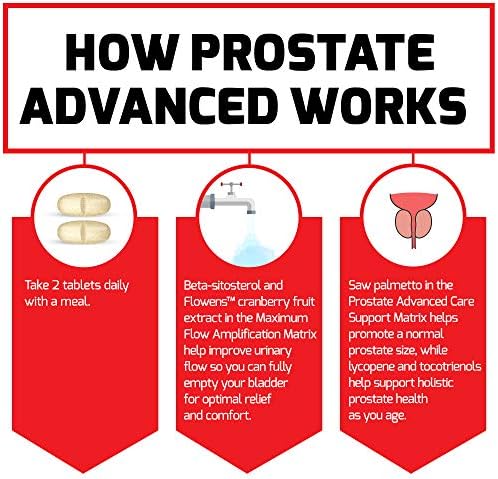 HOW PROSTATE ADVANCED WORKS

Take 2 tablets daily with a meal.

Beta-sitosterol and Flowens™ cranberry fruit extract in the Maximum Flow Amplification Matrix help improve urinary flow so you can fully empty your bladder for optimal relief and comfort.

Saw palmetto in the Prostate Advanced Care Support Matrix helps promote a normal prostate size, while lycopene and tocotrienols help support holistic prostate health as you age.